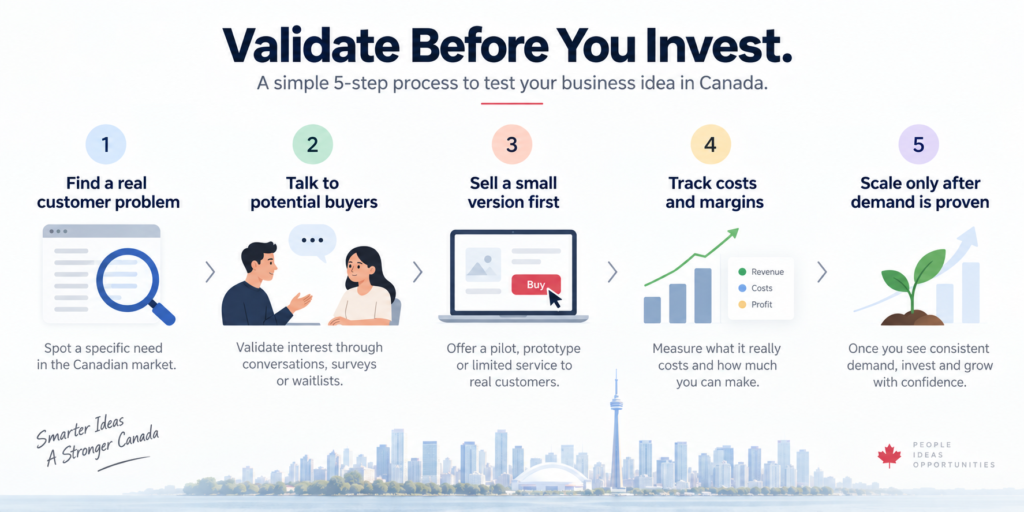 Validate Before You Invest.

A simple 5-step process to test your business idea in Canada.

1
Find a real customer problem
Spot a specific need in the Canadian market.

2
Talk to potential buyers
Validate interest through conversations, surveys or waitlists.

3
Sell a small version first
Buy
Offer a pilot, prototype or limited service to real customers.

4
Track costs and margins
Revenue
Costs
Profit
Measure what it really costs and how much you can make.

5
Scale only after demand is proven
Once you see consistent demand, invest and grow with confidence.

Smarter Ideas
A Stronger Canada

PEOPLE
IDEAS
OPPORTUNITIES